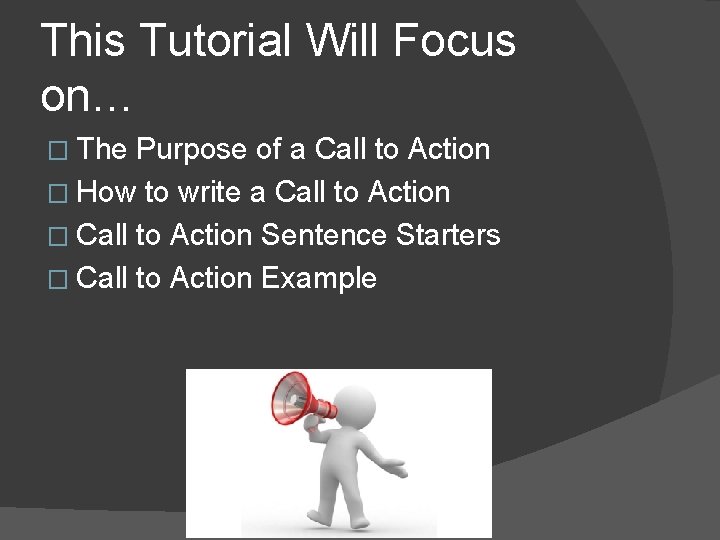 This Tutorial Will Focus on…

□ The Purpose of a Call to Action
□ How to write a Call to Action
□ Call to Action Sentence Starters
□ Call to Action Example